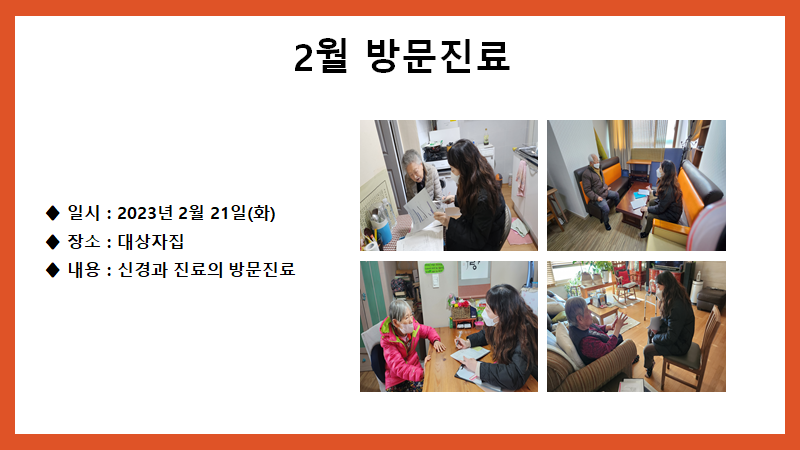 2월 방문진료

◆ 일시 : 2023년 2월 21일(화)
◆ 장소 : 대상자집
◆ 내용 : 신경과 진료의 방문진료